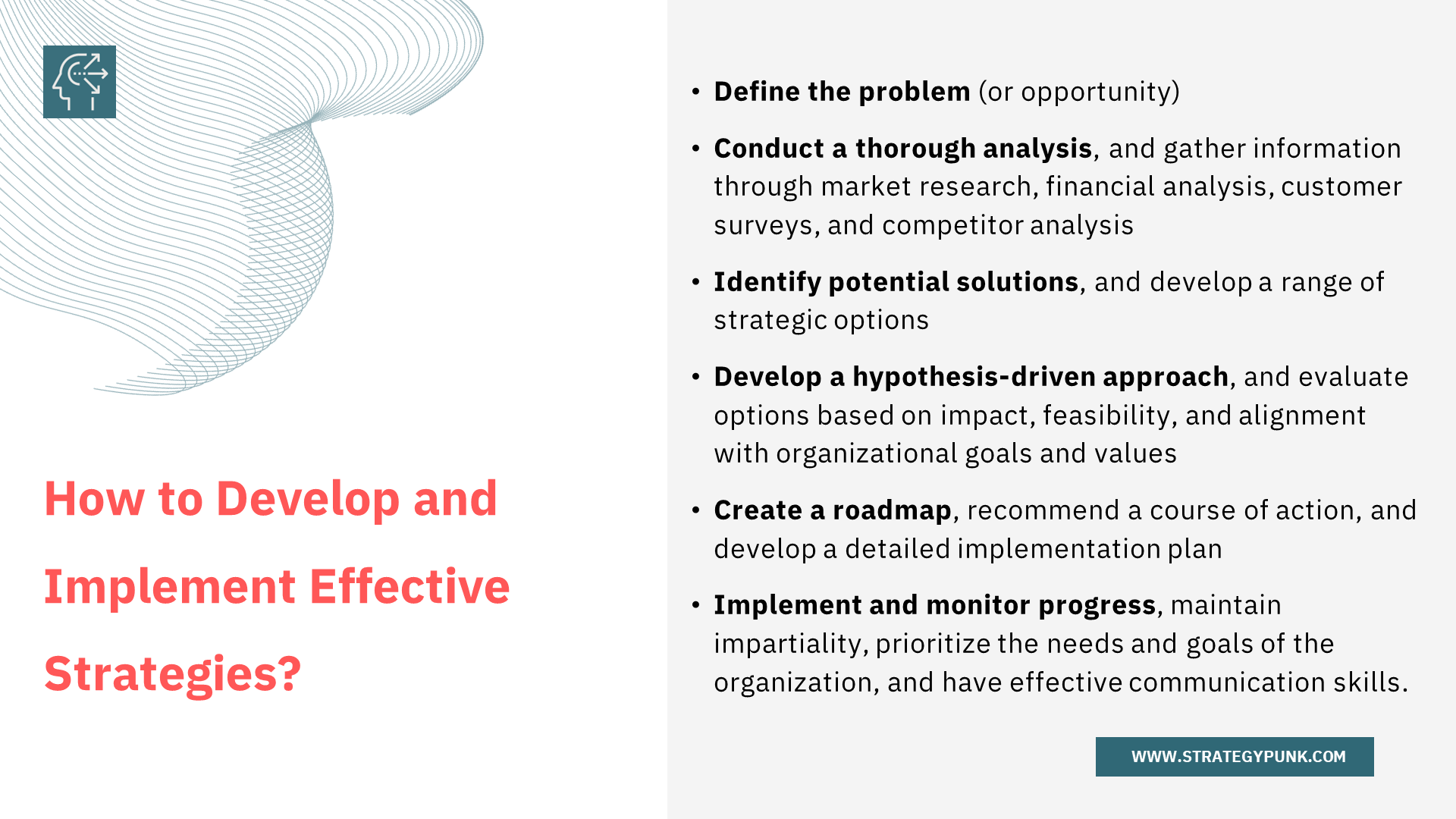 How to Develop and Implement Effective Strategies?

• Define the problem (or opportunity)

• Conduct a thorough analysis, and gather information through market research, financial analysis, customer surveys, and competitor analysis

• Identify potential solutions, and develop a range of strategic options

• Develop a hypothesis-driven approach, and evaluate options based on impact, feasibility, and alignment with organizational goals and values

• Create a roadmap, recommend a course of action, and develop a detailed implementation plan

• Implement and monitor progress, maintain impartiality, prioritize the needs and goals of the organization, and have effective communication skills.

WWW.STRATEGYPUNK.COM